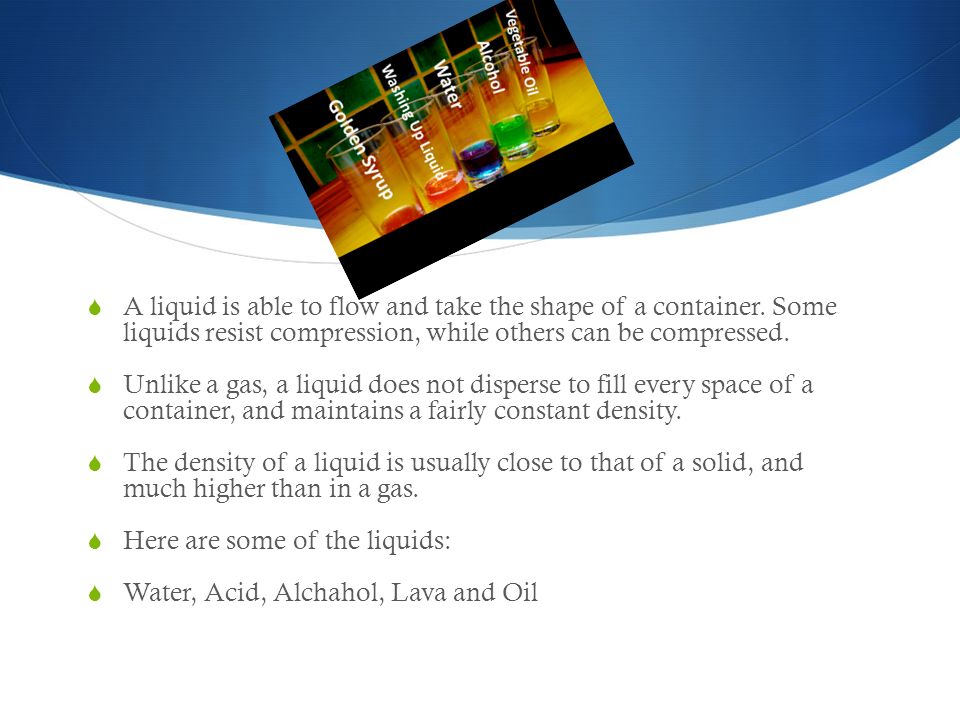 Golden Syrup
Washing Up Liquid
Water
Alcohol
Vegetable Oil

A liquid is able to flow and take the shape of a container. Some liquids resist compression, while others can be compressed.

Unlike a gas, a liquid does not disperse to fill every space of a container, and maintains a fairly constant density.

The density of a liquid is usually close to that of a solid, and much higher than in a gas.

Here are some of the liquids:

Water, Acid, Alchahol, Lava and Oil